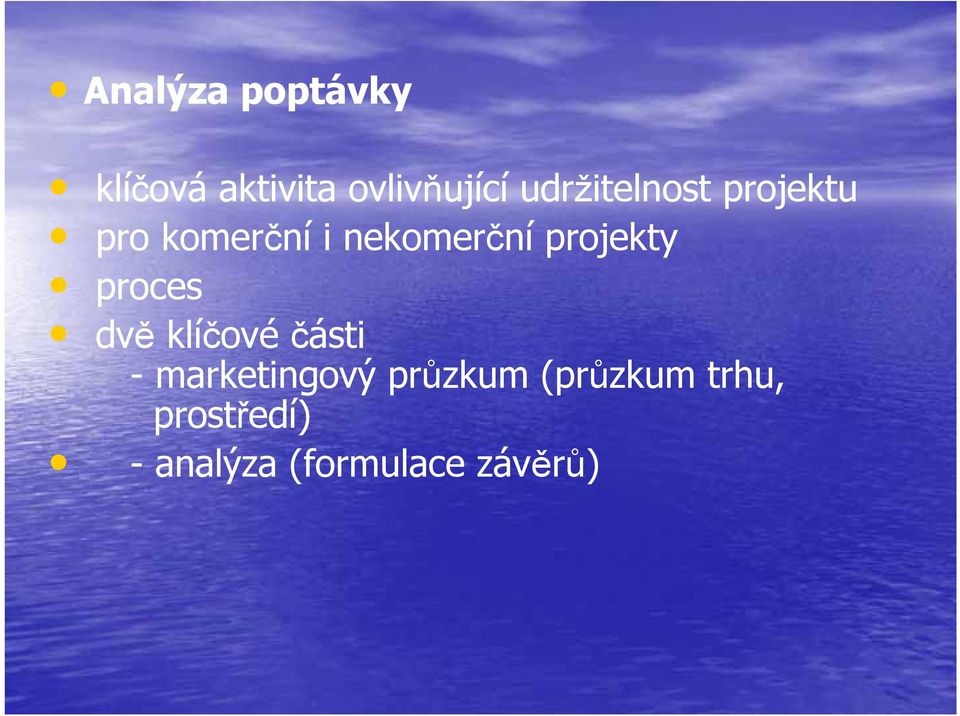 • Analýza poptávky

• klíčová aktivita ovlivňující udržitelnost projektu
• pro komerční i nekomerční projekty
• proces
• dvě klíčové části
- marketingový průzkum (průzkum trhu, prostředí)
• - analýza (formulace závěrů)